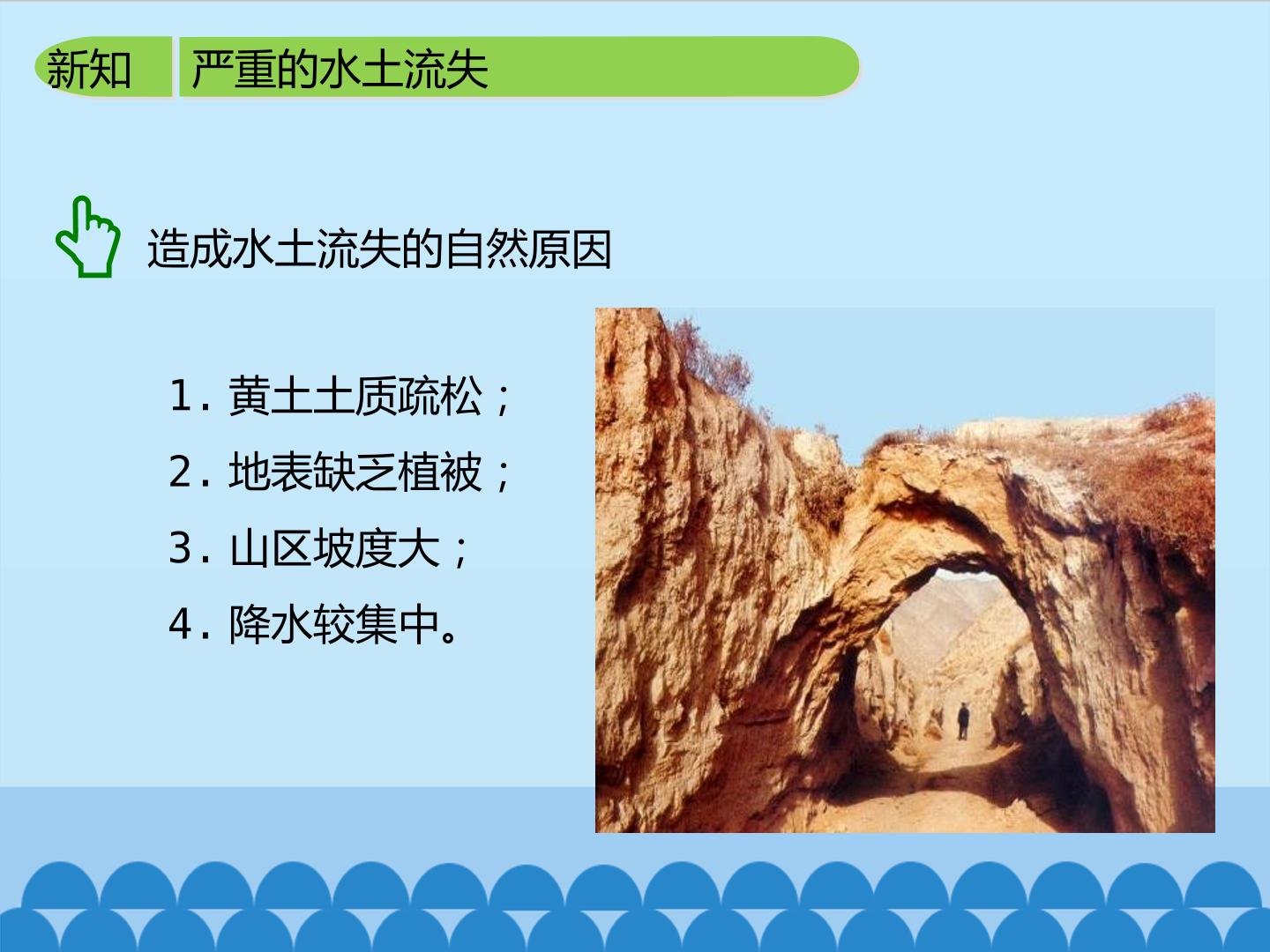 新知　严重的水土流失

造成水土流失的自然原因

1. 黄土土质疏松；
2. 地表缺乏植被；
3. 山区坡度大；
4. 降水较集中。